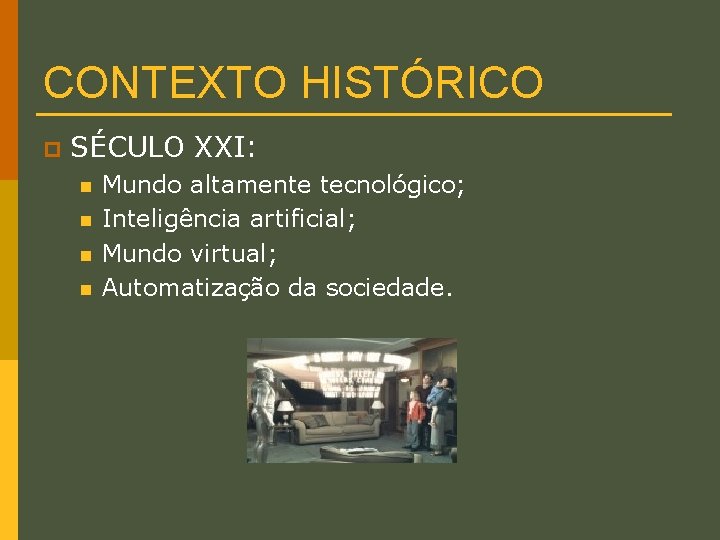 CONTEXTO HISTÓRICO

SÉCULO XXI:

Mundo altamente tecnológico;
Inteligência artificial;
Mundo virtual;
Automatização da sociedade.